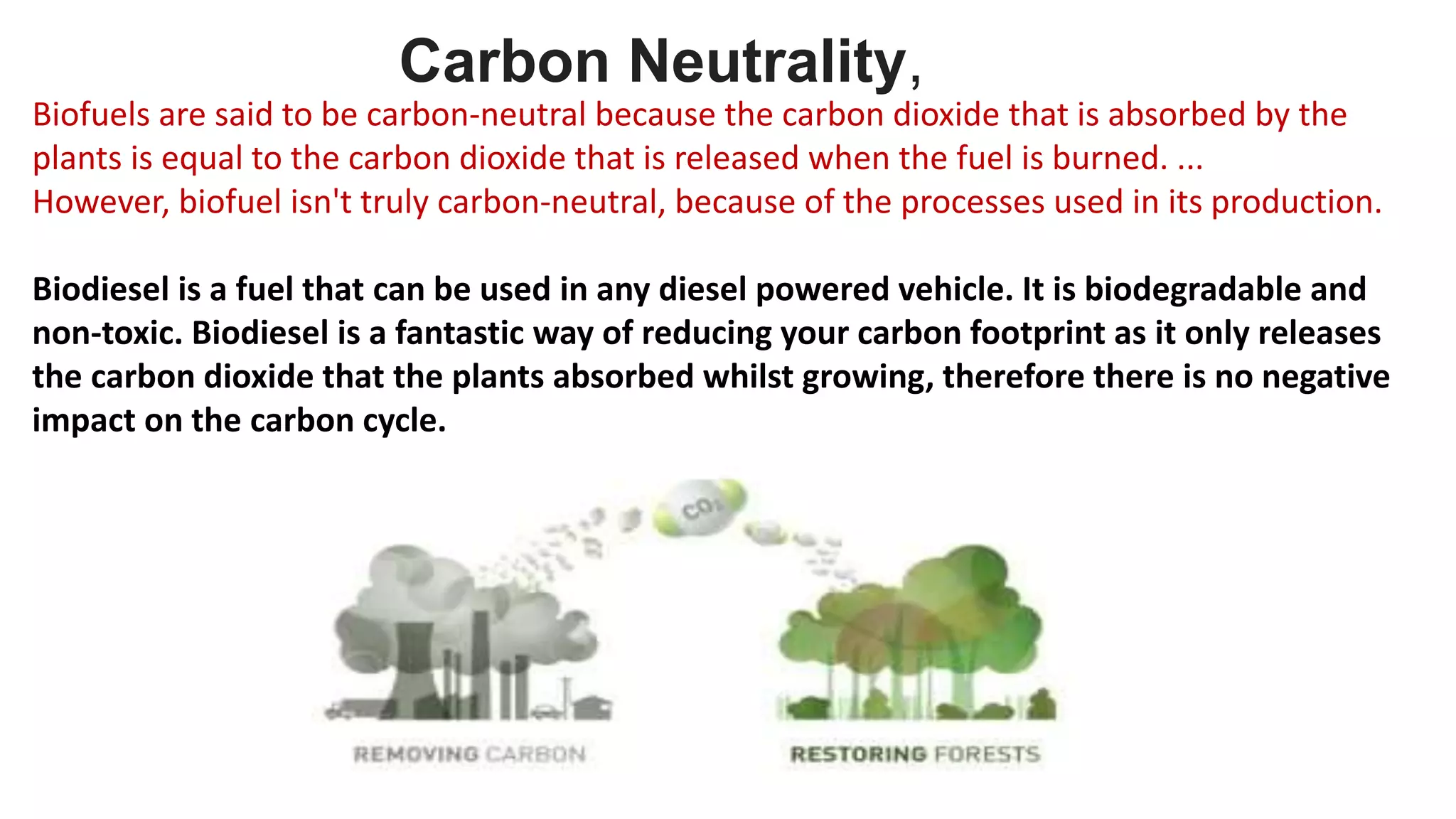 Carbon Neutrality,

Biofuels are said to be carbon-neutral because the carbon dioxide that is absorbed by the plants is equal to the carbon dioxide that is released when the fuel is burned. ...
However, biofuel isn't truly carbon-neutral, because of the processes used in its production.

Biodiesel is a fuel that can be used in any diesel powered vehicle. It is biodegradable and non-toxic. Biodiesel is a fantastic way of reducing your carbon footprint as it only releases the carbon dioxide that the plants absorbed whilst growing, therefore there is no negative impact on the carbon cycle.

$CO_2$

REMOVING CARBON

RESTORING FORESTS